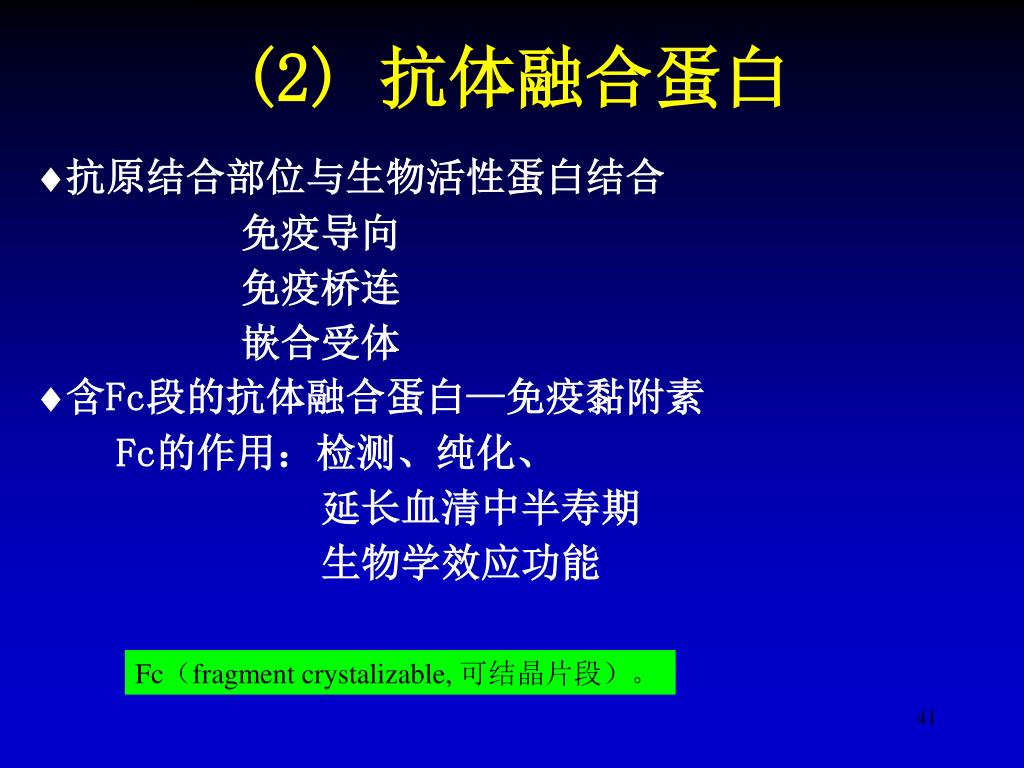 (2) 抗体融合蛋白

♦抗原结合部位与生物活性蛋白结合
免疫导向
免疫桥连
嵌合受体

♦含Fc段的抗体融合蛋白—免疫黏附素
Fc的作用：检测、纯化、
延长血清中半寿期
生物学效应功能

Fc（fragment crystalizable, 可结晶片段）。

41